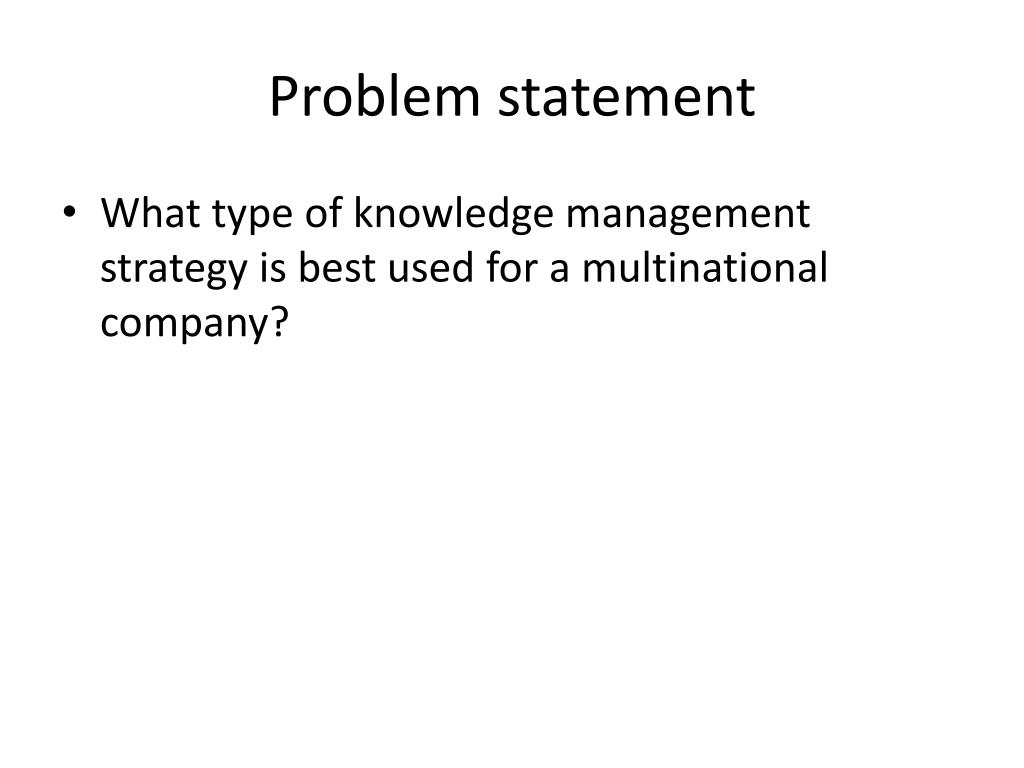 Problem statement

• What type of knowledge management strategy is best used for a multinational company?